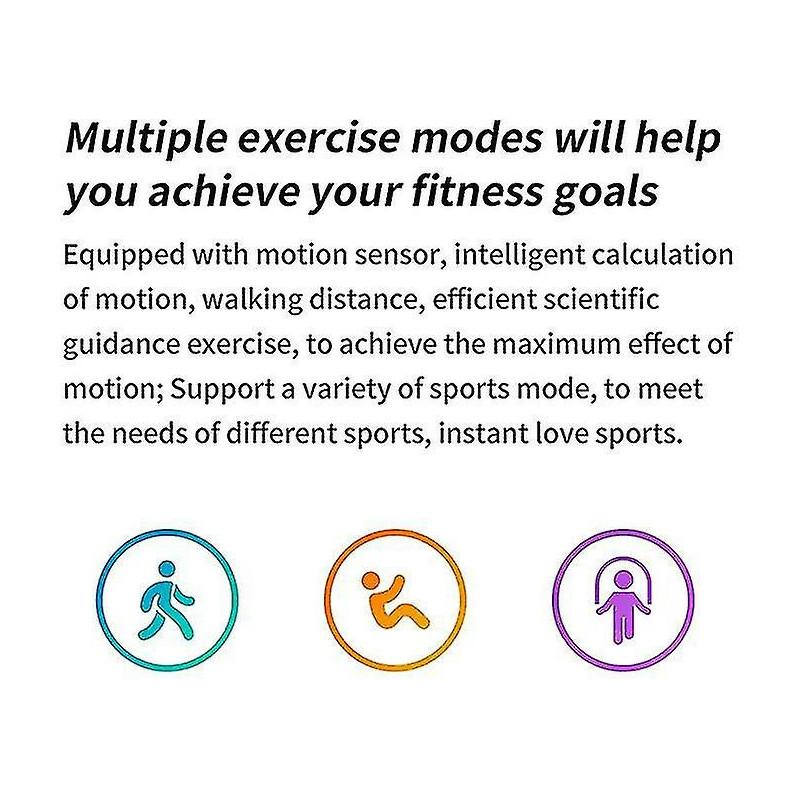 Multiple exercise modes will help you achieve your fitness goals

Equipped with motion sensor, intelligent calculation of motion, walking distance, efficient scientific guidance exercise, to achieve the maximum effect of motion; Support a variety of sports mode, to meet the needs of different sports, instant love sports.